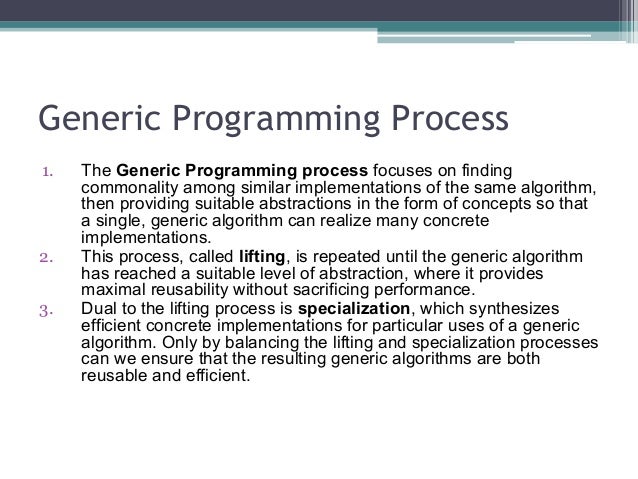 Generic Programming Process

1. The Generic Programming process focuses on finding commonality among similar implementations of the same algorithm, then providing suitable abstractions in the form of concepts so that a single, generic algorithm can realize many concrete implementations.
2. This process, called lifting, is repeated until the generic algorithm has reached a suitable level of abstraction, where it provides maximal reusability without sacrificing performance.
3. Dual to the lifting process is specialization, which synthesizes efficient concrete implementations for particular uses of a generic algorithm. Only by balancing the lifting and specialization processes can we ensure that the resulting generic algorithms are both reusable and efficient.